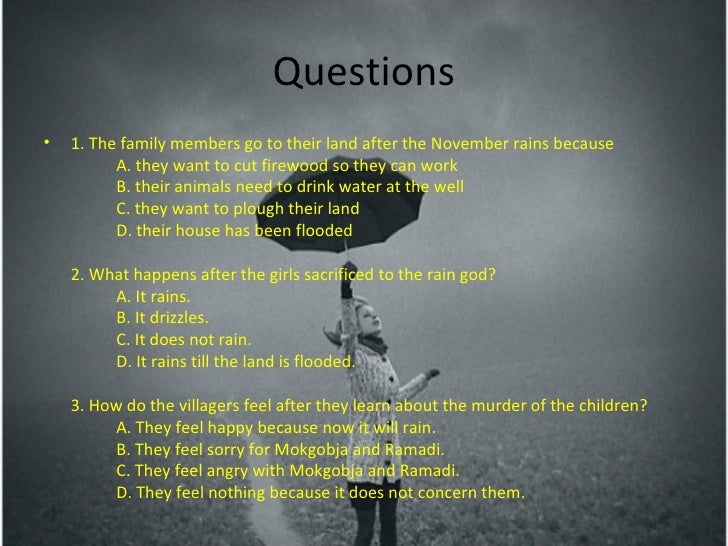 Questions

• 1. The family members go to their land after the November rains because
A. they want to cut firewood so they can work
B. their animals need to drink water at the well
C. they want to plough their land
D. their house has been flooded

2. What happens after the girls sacrificed to the rain god?
A. It rains.
B. It drizzles.
C. It does not rain.
D. It rains till the land is flooded.

3. How do the villagers feel after they learn about the murder of the children?
A. They feel happy because now it will rain.
B. They feel sorry for Mokgobja and Ramadi.
C. They feel angry with Mokgobja and Ramadi.
D. They feel nothing because it does not concern them.